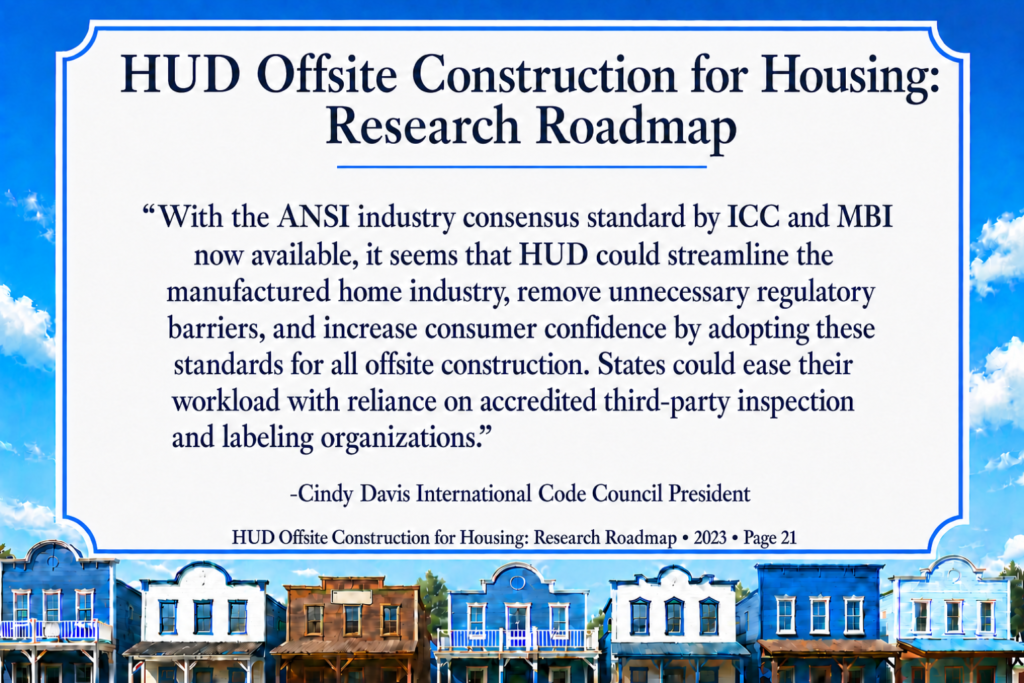 HUD Offsite Construction for Housing: Research Roadmap

“With the ANSI industry consensus standard by ICC and MBI now available, it seems that HUD could streamline the manufactured home industry, remove unnecessary regulatory barriers, and increase consumer confidence by adopting these standards for all offsite construction. States could ease their workload with reliance on accredited third-party inspection and labeling organizations.”

-Cindy Davis International Code Council President

HUD Offsite Construction for Housing: Research Roadmap • 2023 • Page 21